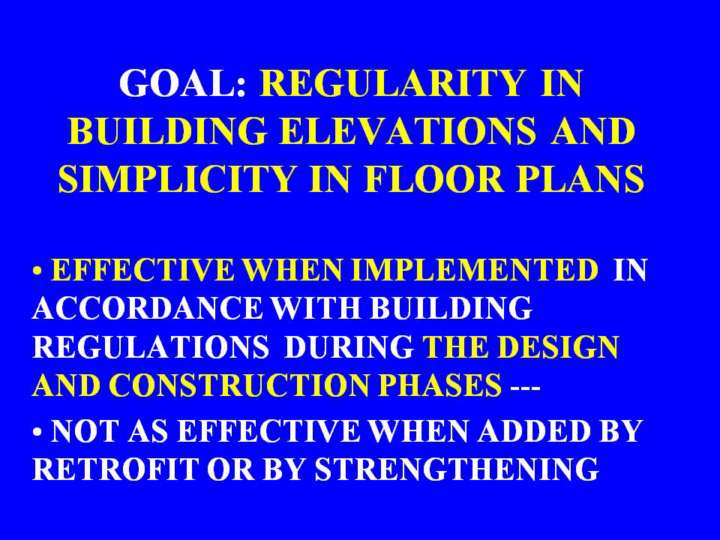 GOAL: REGULARITY IN BUILDING ELEVATIONS AND SIMPLICITY IN FLOOR PLANS

• EFFECTIVE WHEN IMPLEMENTED IN ACCORDANCE WITH BUILDING REGULATIONS DURING THE DESIGN AND CONSTRUCTION PHASES ---

• NOT AS EFFECTIVE WHEN ADDED BY RETROFIT OR BY STRENGTHENING